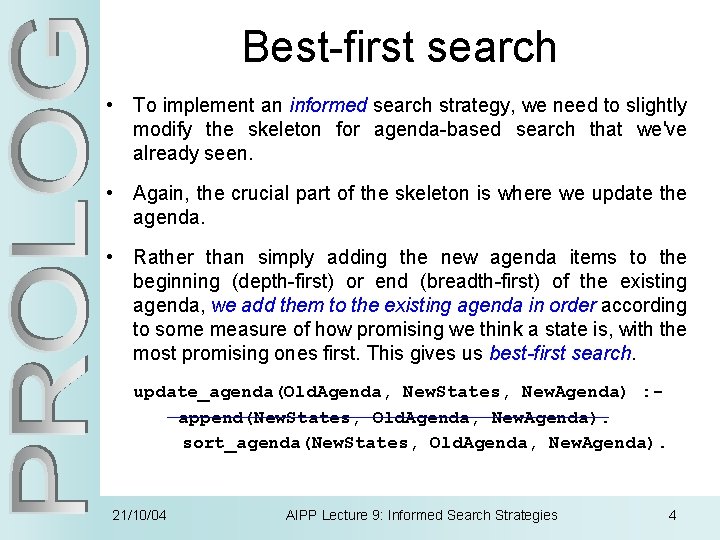 PROLOG

Best-first search

• To implement an informed search strategy, we need to slightly modify the skeleton for agenda-based search that we've already seen.

• Again, the crucial part of the skeleton is where we update the agenda.

• Rather than simply adding the new agenda items to the beginning (depth-first) or end (breadth-first) of the existing agenda, we add them to the existing agenda in order according to some measure of how promising we think a state is, with the most promising ones first. This gives us best-first search.

update_agenda(OldAgenda, NewStates, NewAgenda) :-
append(NewStates, OldAgenda, NewAgenda).
sort_agenda(NewStates, OldAgenda, NewAgenda).

21/10/04 AIPP Lecture 9: Informed Search Strategies 4